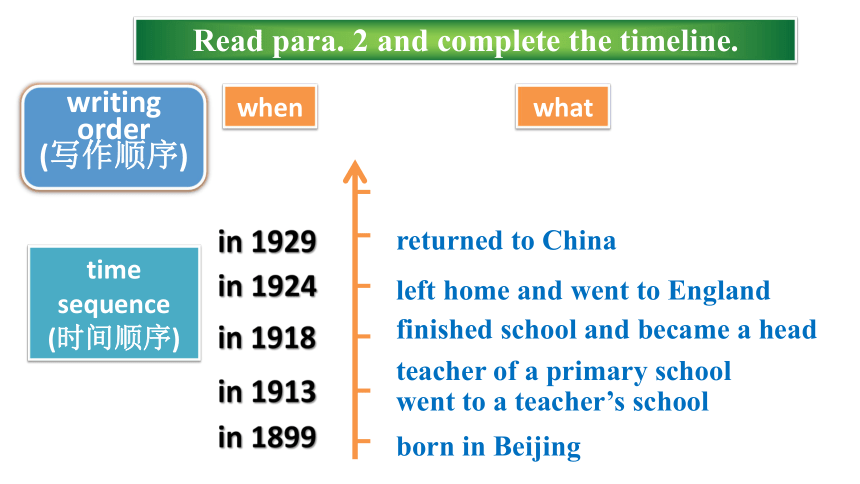 Read para. 2 and complete the timeline.

writing order (写作顺序)

when

what

time sequence (时间顺序)

in 1929 returned to China

in 1924 left home and went to England

in 1918 finished school and became a head teacher of a primary school

in 1913 went to a teacher's school

in 1899 born in Beijing